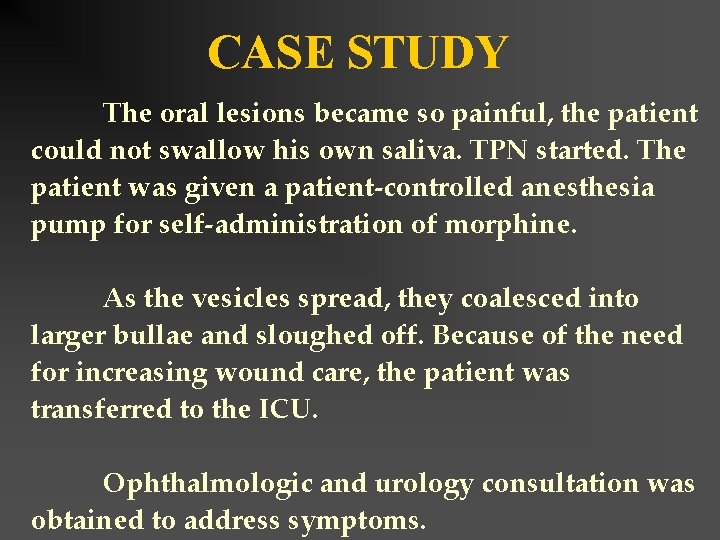 CASE STUDY

The oral lesions became so painful, the patient could not swallow his own saliva. TPN started. The patient was given a patient-controlled anesthesia pump for self-administration of morphine.

As the vesicles spread, they coalesced into larger bullae and sloughed off. Because of the need for increasing wound care, the patient was transferred to the ICU.

Ophthalmologic and urology consultation was obtained to address symptoms.